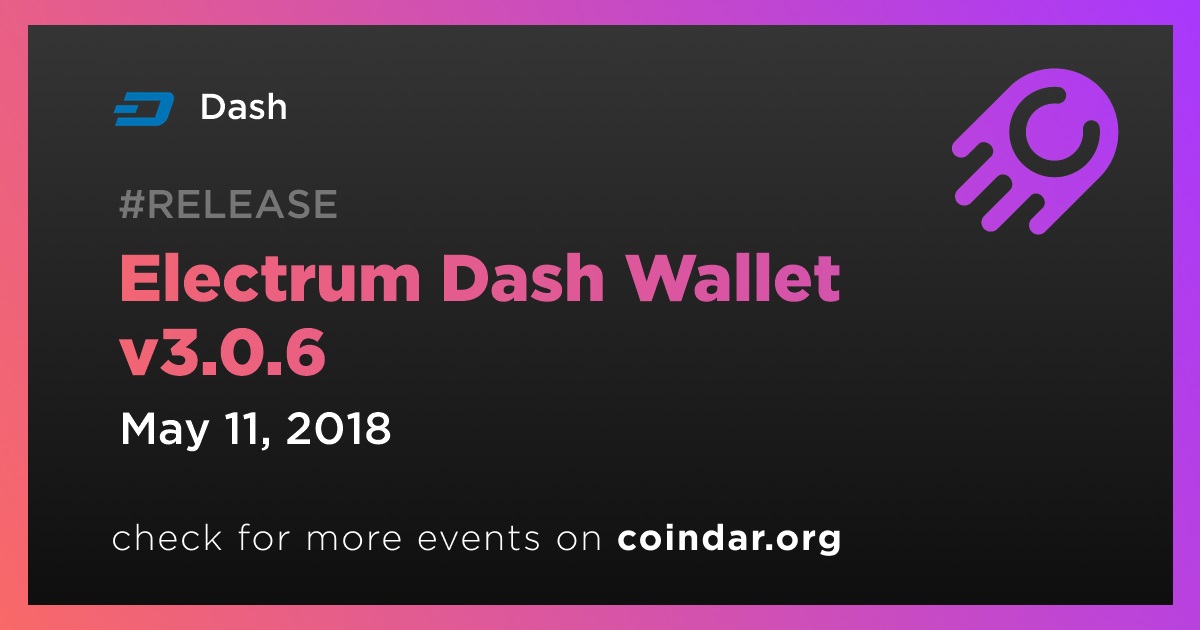 Dash

#RELEASE

Electrum Dash Wallet v3.0.6

May 11, 2018

check for more events on coindar.org